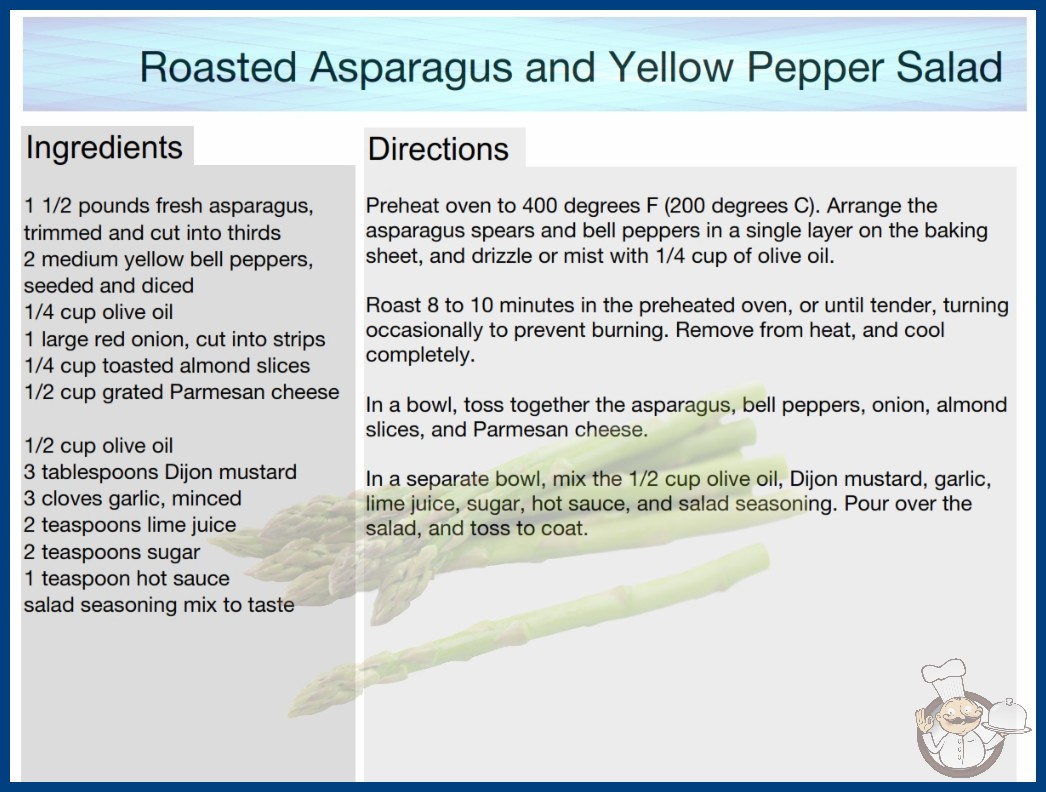 Roasted Asparagus and Yellow Pepper Salad

Ingredients

1 1/2 pounds fresh asparagus, trimmed and cut into thirds
2 medium yellow bell peppers, seeded and diced
1/4 cup olive oil
1 large red onion, cut into strips
1/4 cup toasted almond slices
1/2 cup grated Parmesan cheese

1/2 cup olive oil
3 tablespoons Dijon mustard
3 cloves garlic, minced
2 teaspoons lime juice
2 teaspoons sugar
1 teaspoon hot sauce
salad seasoning mix to taste

Directions

Preheat oven to 400 degrees F (200 degrees C). Arrange the asparagus spears and bell peppers in a single layer on the baking sheet, and drizzle or mist with 1/4 cup of olive oil.

Roast 8 to 10 minutes in the preheated oven, or until tender, turning occasionally to prevent burning. Remove from heat, and cool completely.

In a bowl, toss together the asparagus, bell peppers, onion, almond slices, and Parmesan cheese.

In a separate bowl, mix the 1/2 cup olive oil, Dijon mustard, garlic, lime juice, sugar, hot sauce, and salad seasoning. Pour over the salad, and toss to coat.